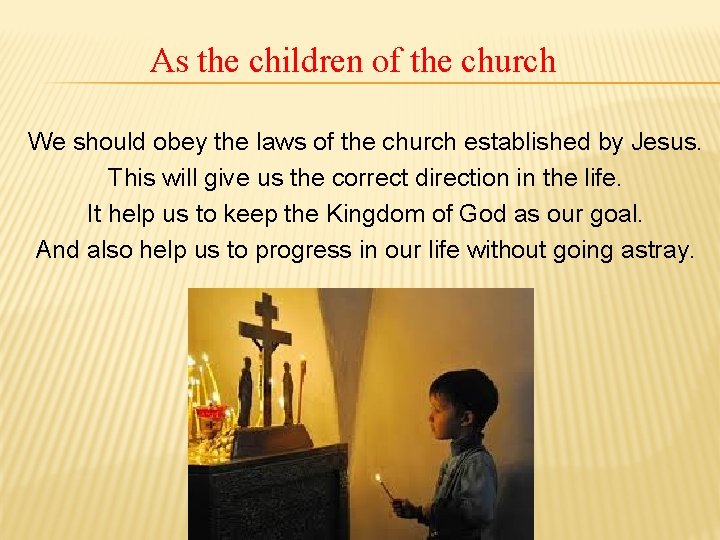 As the children of the church

We should obey the laws of the church established by Jesus.
This will give us the correct direction in the life.
It help us to keep the Kingdom of God as our goal.
And also help us to progress in our life without going astray.